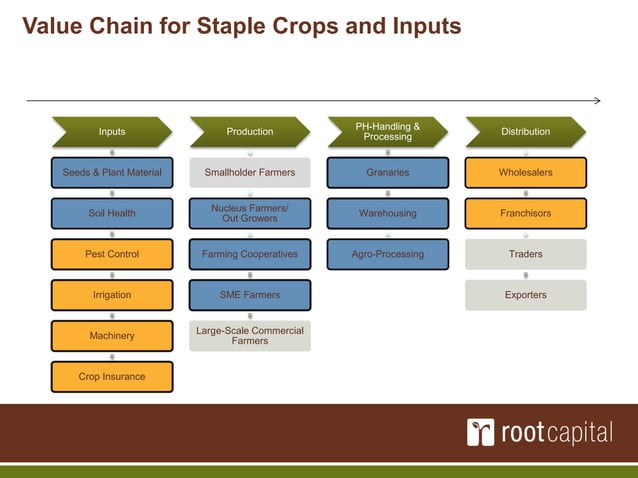 Value Chain for Staple Crops and Inputs

Inputs

Seeds & Plant Material

Soil Health

Pest Control

Irrigation

Machinery

Crop Insurance

Production

Smallholder Farmers

Nucleus Farmers/ Out Growers

Farming Cooperatives

SME Farmers

Large-Scale Commercial Farmers

PH-Handling & Processing

Granaries

Warehousing

Agro-Processing

Distribution

Wholesalers

Franchisors

Traders

Exporters

rootcapital